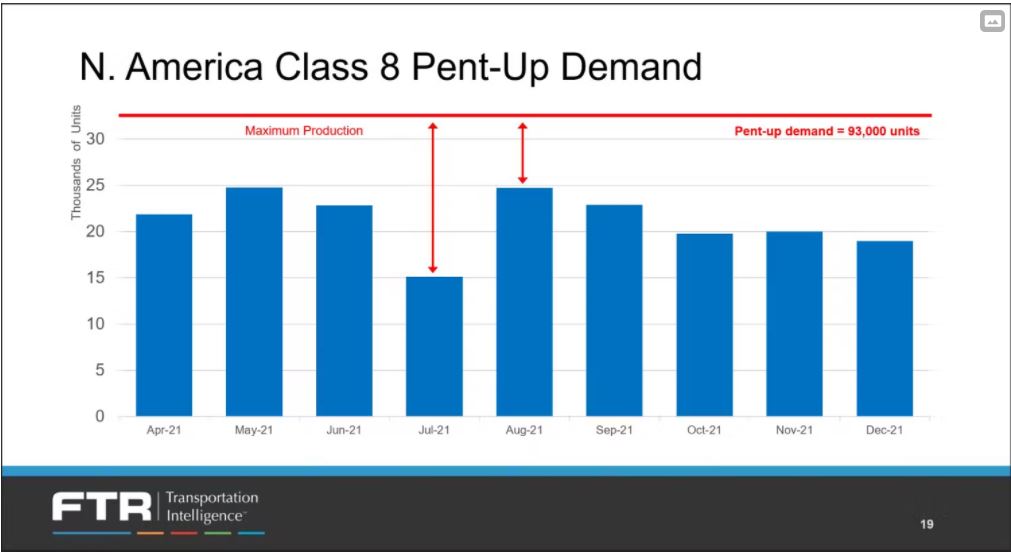 N. America Class 8 Pent-Up Demand

Thousands of Units

Maximum Production

Pent-up demand = 93,000 units

30
25
20
15
10
5
0

Apr-21 May-21 Jun-21 Jul-21 Aug-21 Sep-21 Oct-21 Nov-21 Dec-21

FTR | Transportation Intelligence™

19